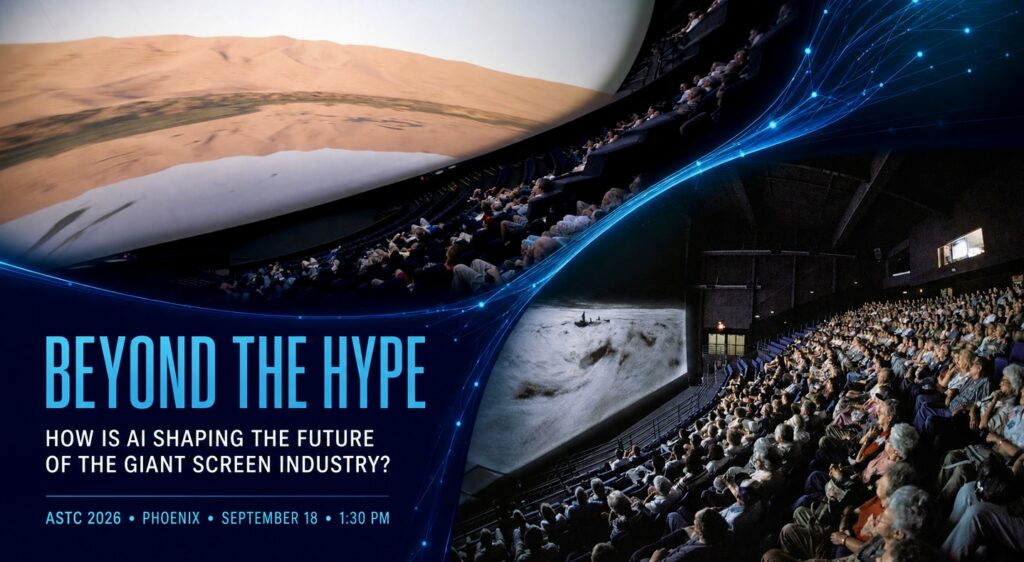 BEYOND THE HYPE

HOW IS AI SHAPING THE FUTURE OF THE GIANT SCREEN INDUSTRY?

ASTC 2026 • PHOENIX • SEPTEMBER 18 • 1:30 PM